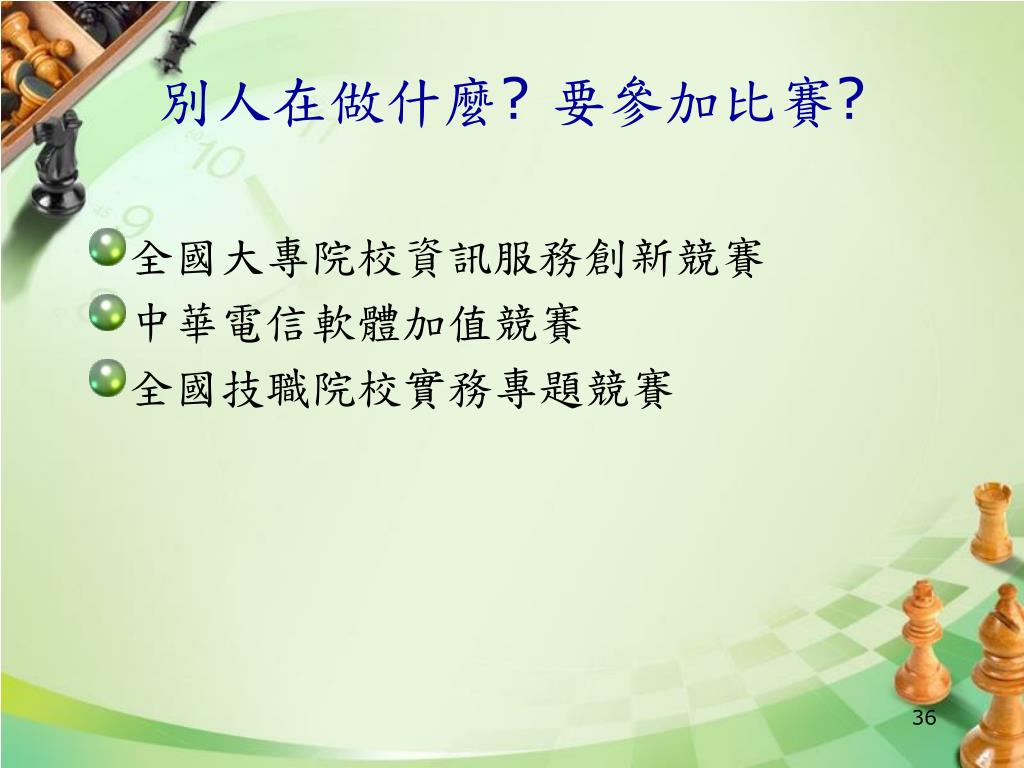 別人在做什麼? 要參加比賽?

全國大專院校資訊服務創新競賽

中華電信軟體加值競賽

全國技職院校實務專題競賽

36